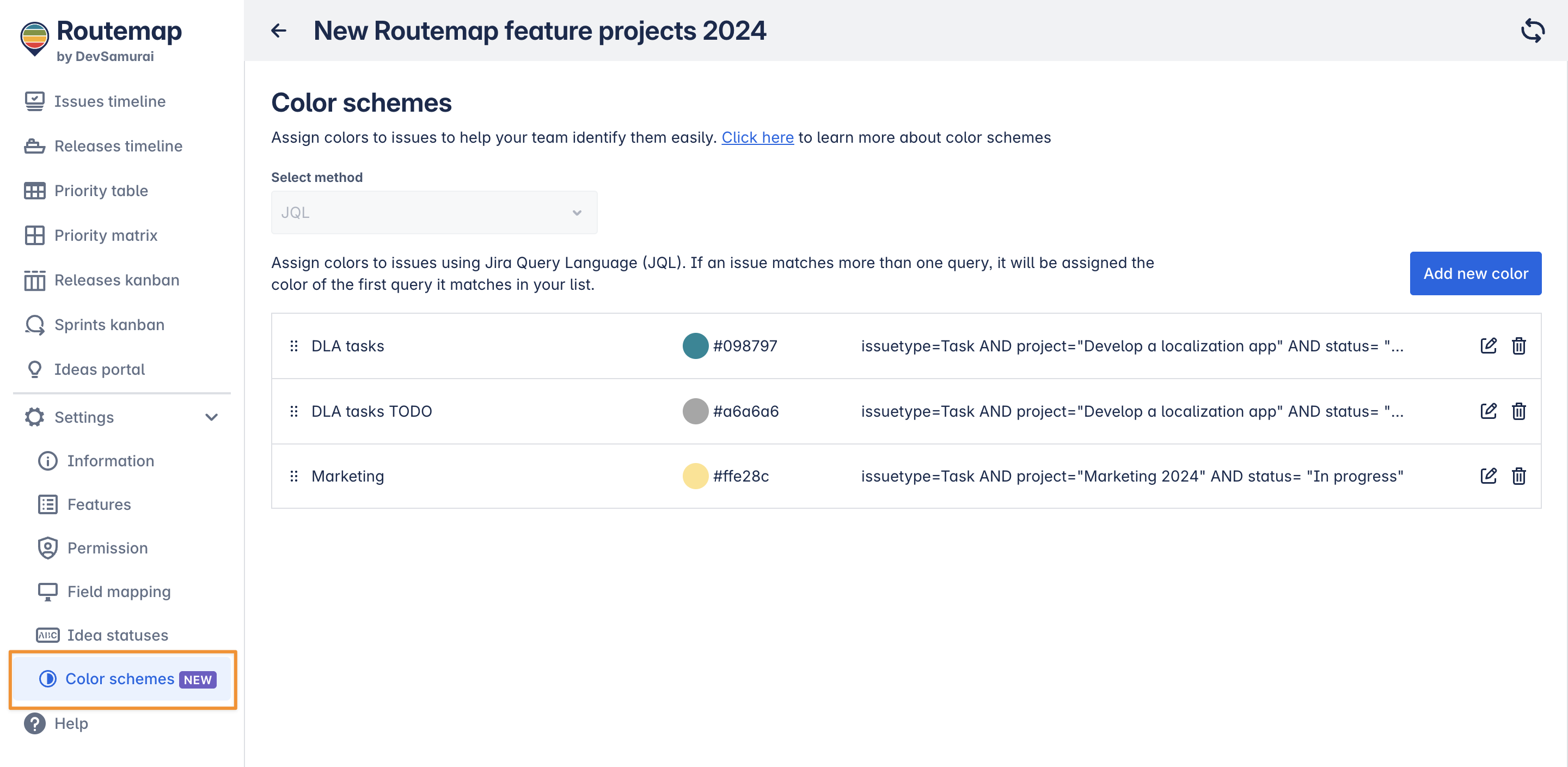 Routemap
by DevSamurai

Issues timeline
Releases timeline
Priority table
Priority matrix
Releases kanban
Sprints kanban
Ideas portal
Settings
Information
Features
Permission
Field mapping
Idea statuses
Color schemes NEW
Help

New Routemap feature projects 2024

Color schemes

Assign colors to issues to help your team identify them easily. Click here to learn more about color schemes

Select method
JQL

Assign colors to issues using Jira Query Language (JQL). If an issue matches more than one query, it will be assigned the color of the first query it matches in your list.

Add new color

| DLA tasks | #098797 | issuetype=Task AND project="Develop a localization app" AND status= "... |
|---|---|---|
| DLA tasks TODO | #a6a6a6 | issuetype=Task AND project="Develop a localization app" AND status= "... |
| Marketing | #ffe28c | issuetype=Task AND project="Marketing 2024" AND status= "In progress" |